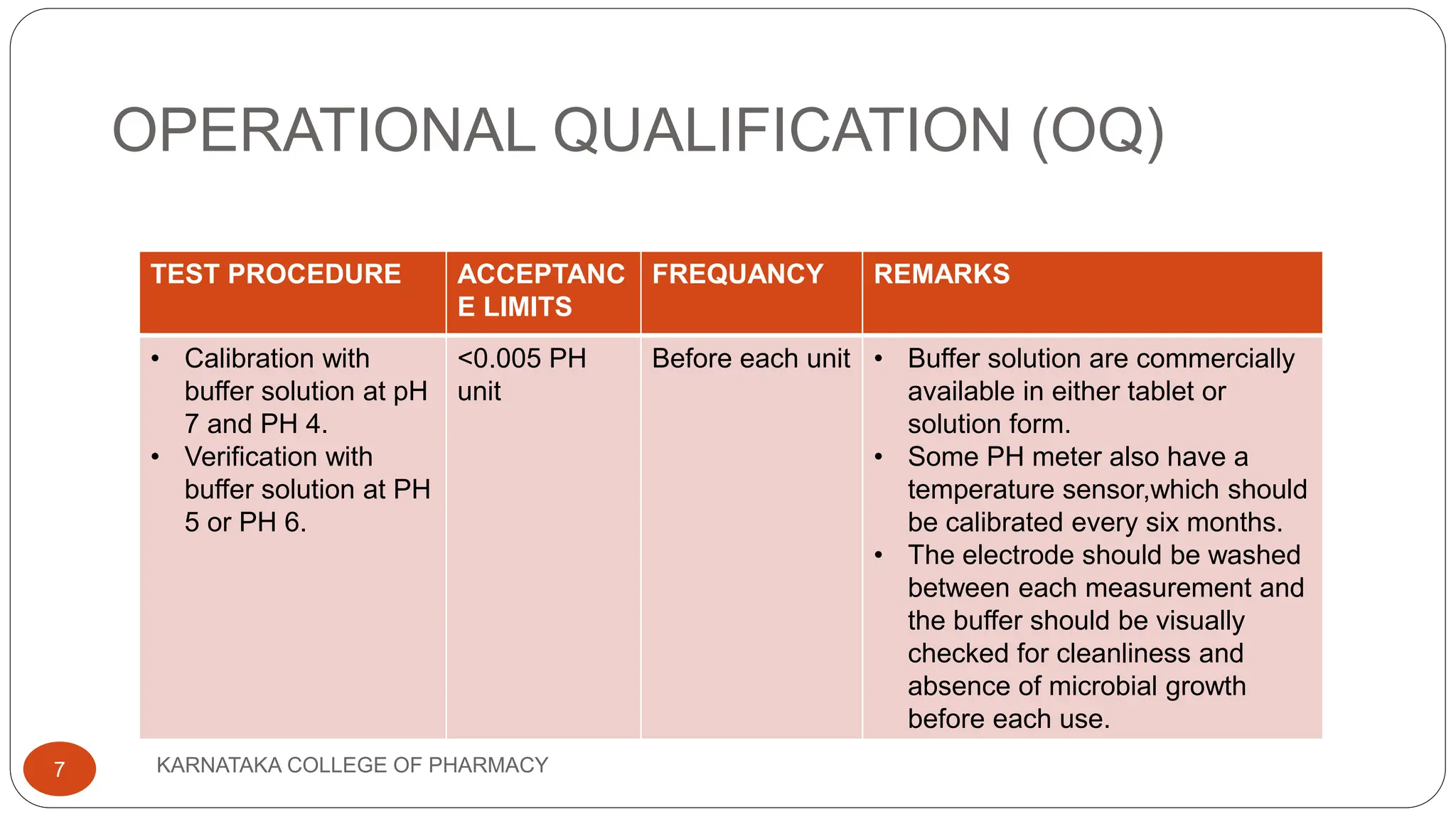 OPERATIONAL QUALIFICATION (OQ)

| TEST PROCEDURE | ACCEPTANCE LIMITS | FREQUANCY | REMARKS |
|---|---|---|---|
| • Calibration with buffer solution at pH 7 and PH 4. • Verification with buffer solution at PH 5 or PH 6. | <0.005 PH unit | Before each unit | • Buffer solution are commercially available in either tablet or solution form. • Some PH meter also have a temperature sensor,which should be calibrated every six months. • The electrode should be washed between each measurement and the buffer should be visually checked for cleanliness and absence of microbial growth before each use. |

7

KARNATAKA COLLEGE OF PHARMACY